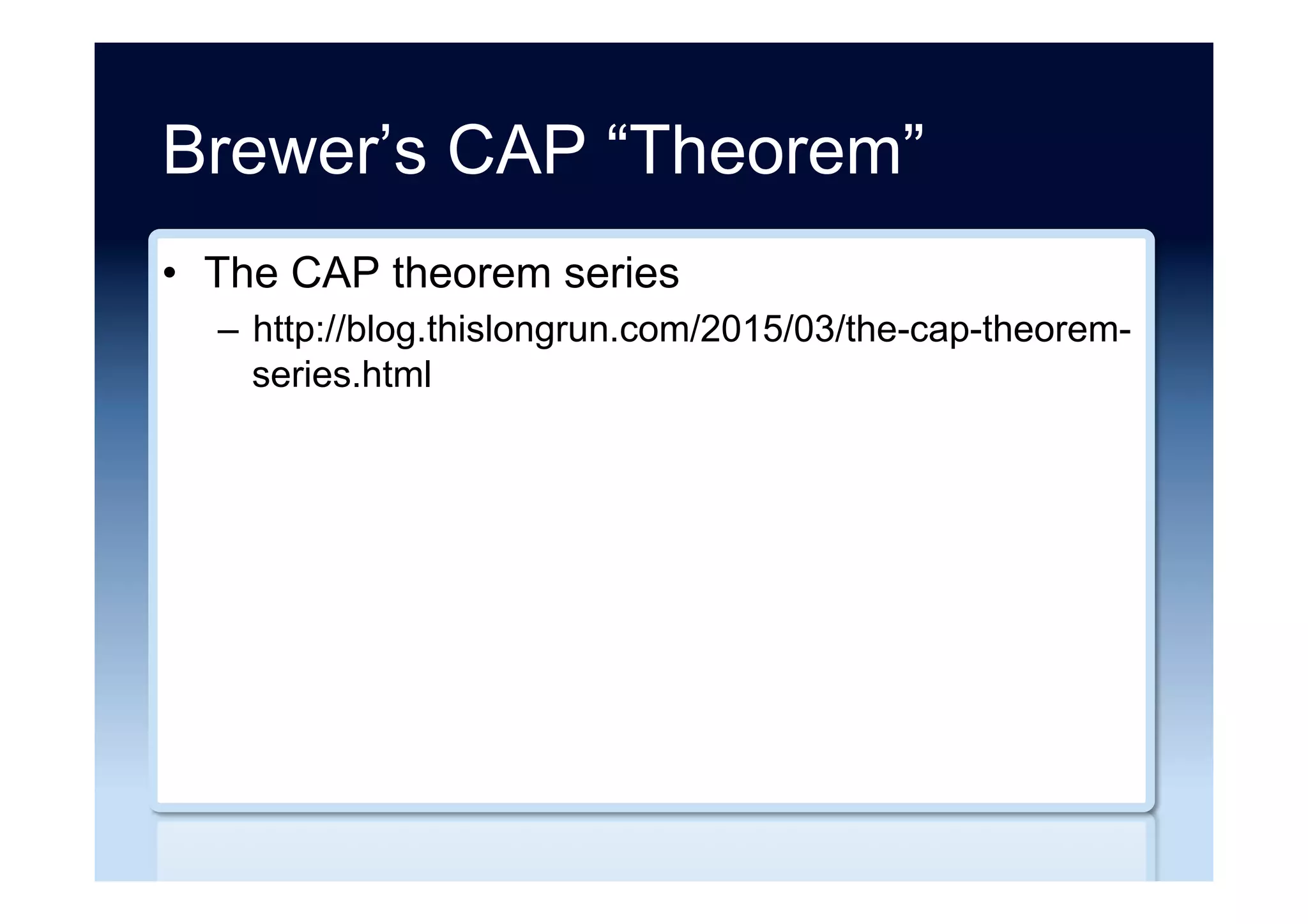 Brewer’s CAP “Theorem”

• The CAP theorem series
– http://blog.thislongrun.com/2015/03/the-cap-theorem-series.html